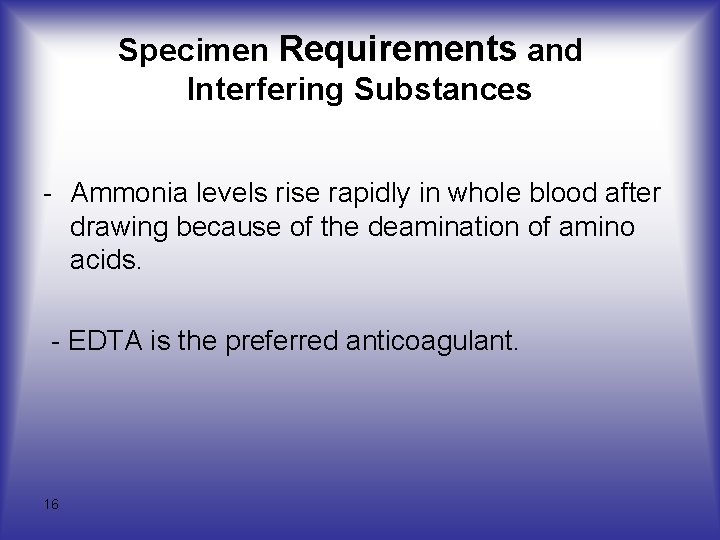 Specimen Requirements and Interfering Substances

- Ammonia levels rise rapidly in whole blood after drawing because of the deamination of amino acids.

- EDTA is the preferred anticoagulant.

16